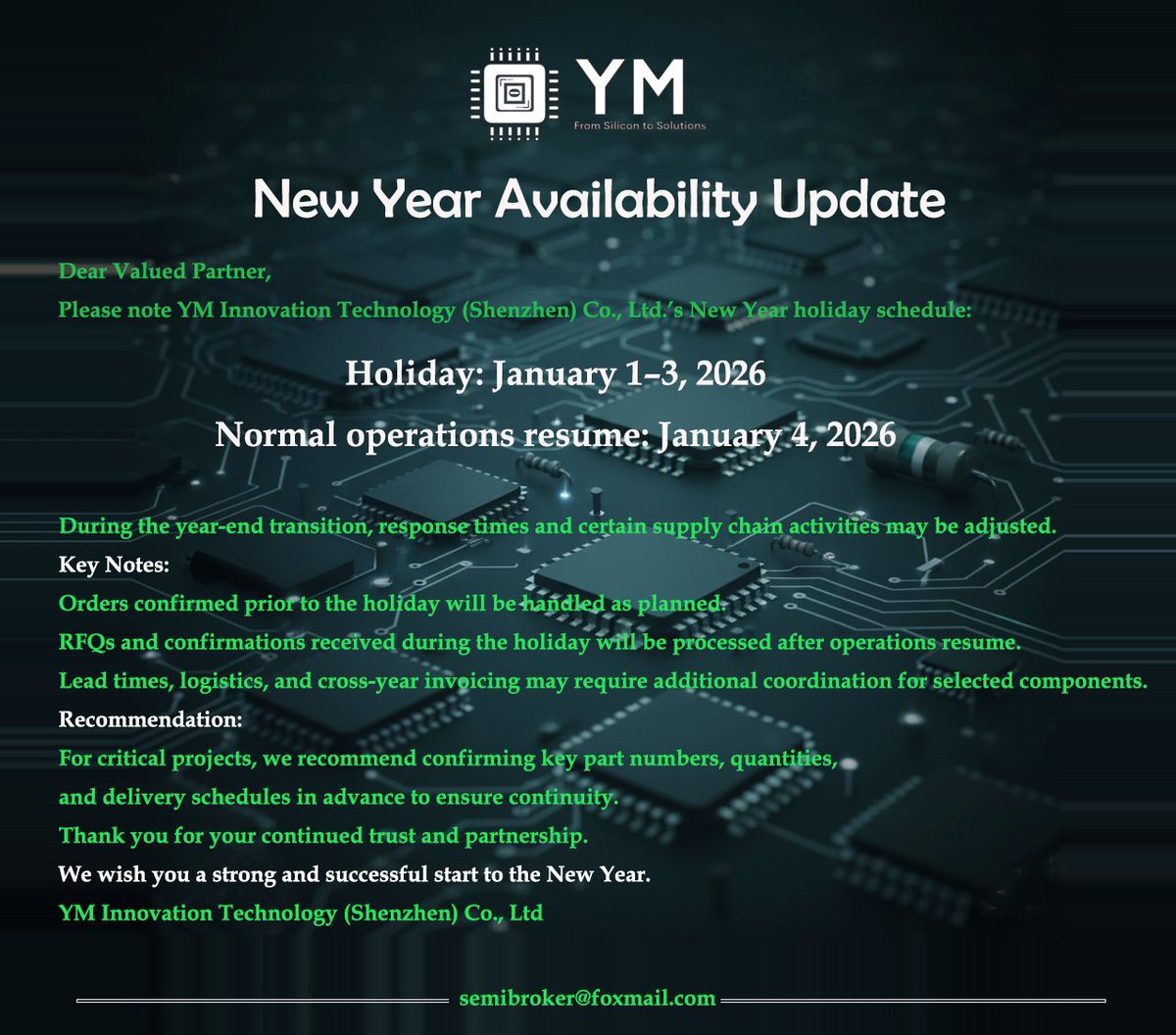 YM
From Silicon to Solutions

New Year Availability Update

Dear Valued Partner,
Please note YM Innovation Technology (Shenzhen) Co., Ltd.'s New Year holiday schedule:

Holiday: January 1–3, 2026

Normal operations resume: January 4, 2026

During the year-end transition, response times and certain supply chain activities may be adjusted.
Key Notes:
Orders confirmed prior to the holiday will be handled as planned.
RFQs and confirmations received during the holiday will be processed after operations resume.
Lead times, logistics, and cross-year invoicing may require additional coordination for selected components.
Recommendation:
For critical projects, we recommend confirming key part numbers, quantities, and delivery schedules in advance to ensure continuity.
Thank you for your continued trust and partnership.
We wish you a strong and successful start to the New Year.
YM Innovation Technology (Shenzhen) Co., Ltd

semibroker@foxmail.com